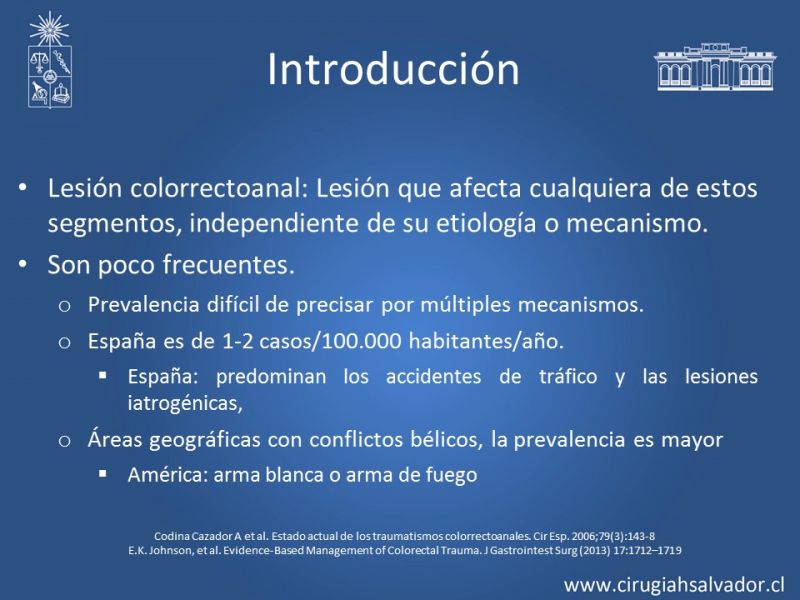 Introducción

• Lesión colorrectoanal: Lesión que afecta cualquiera de estos segmentos, independiente de su etiología o mecanismo.

• Son poco frecuentes.

o Prevalencia difícil de precisar por múltiples mecanismos.

o España es de 1-2 casos/100.000 habitantes/año.

▪ España: predominan los accidentes de tráfico y las lesiones iatrogénicas,

o Áreas geográficas con conflictos bélicos, la prevalencia es mayor

▪ América: arma blanca o arma de fuego

Codina Cazador A et al. Estado actual de los traumatismos colorrectoanales. Cir Esp. 2006;79(3):143-8
E.K. Johnson, et al. Evidence-Based Management of Colorectal Trauma. J Gastrointest Surg (2013) 17:1712–1719

www.cirugiahsalvador.cl